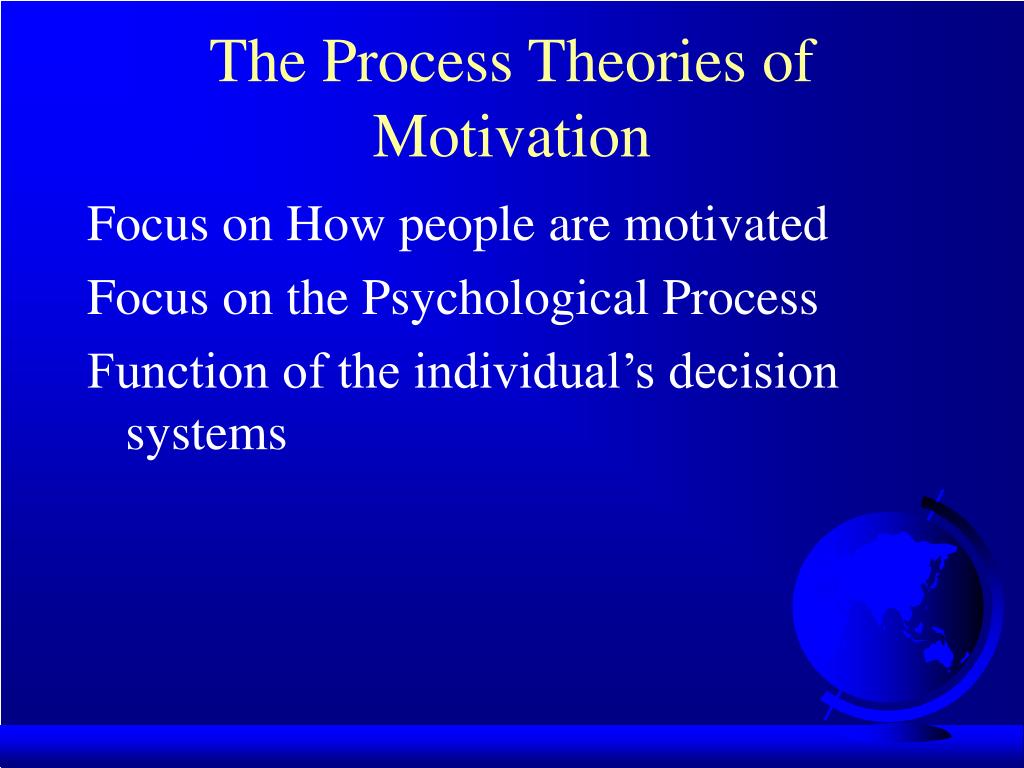 The Process Theories of Motivation

Focus on How people are motivated

Focus on the Psychological Process

Function of the individual’s decision systems